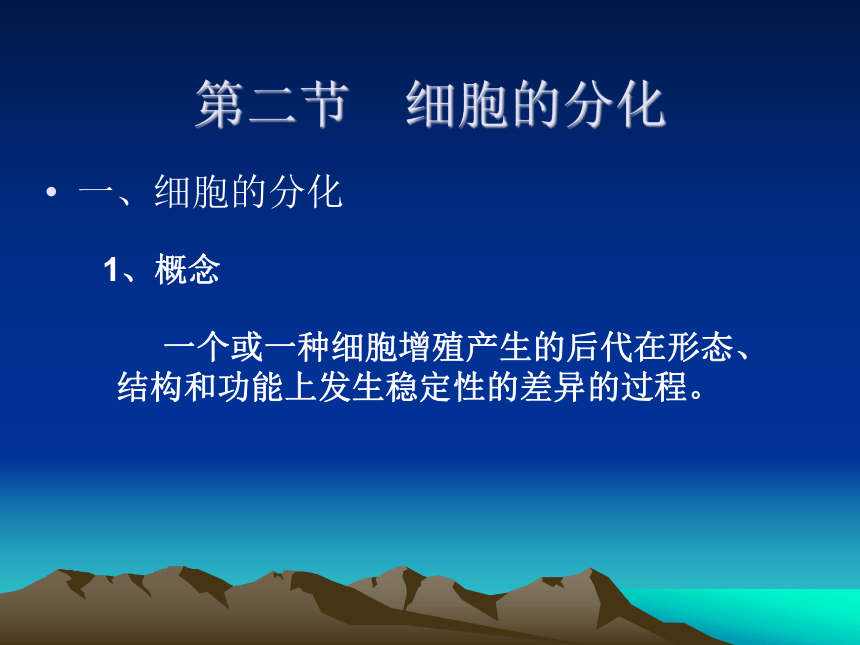 第二节　细胞的分化

• 一、细胞的分化

1、概念

一个或一种细胞增殖产生的后代在形态、结构和功能上发生稳定性的差异的过程。